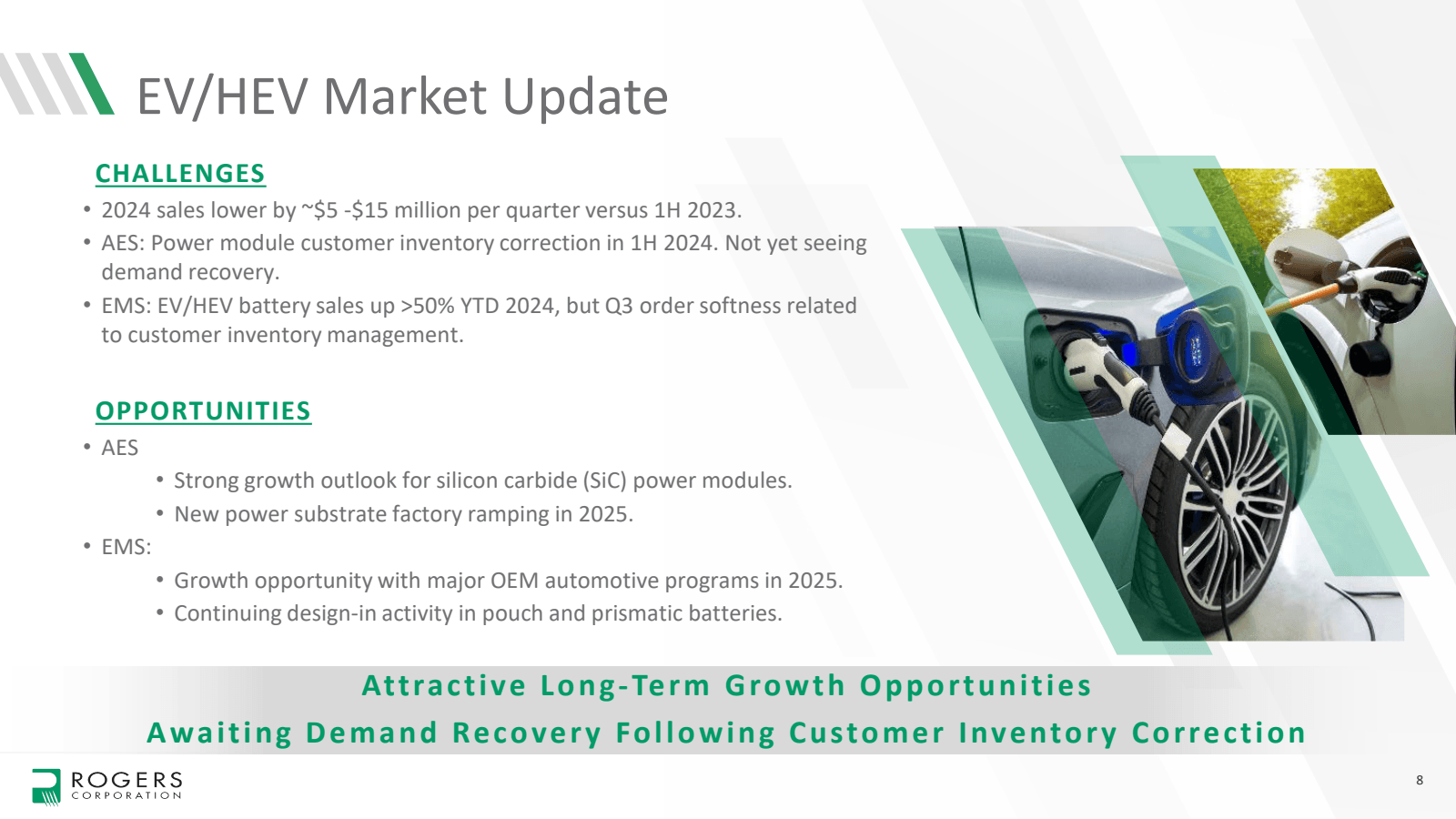 EV/HEV Market Update

CHALLENGES

• 2024 sales lower by ~$5 -$15 million per quarter versus 1H 2023.
• AES: Power module customer inventory correction in 1H 2024. Not yet seeing demand recovery.
• EMS: EV/HEV battery sales up >50% YTD 2024, but Q3 order softness related to customer inventory management.

OPPORTUNITIES

• AES
  • Strong growth outlook for silicon carbide (SiC) power modules.
  • New power substrate factory ramping in 2025.
• EMS:
  • Growth opportunity with major OEM automotive programs in 2025.
  • Continuing design-in activity in pouch and prismatic batteries.

Attractive Long-Term Growth Opportunities
Awaiting Demand Recovery Following Customer Inventory Correction

ROGERS CORPORATION

8